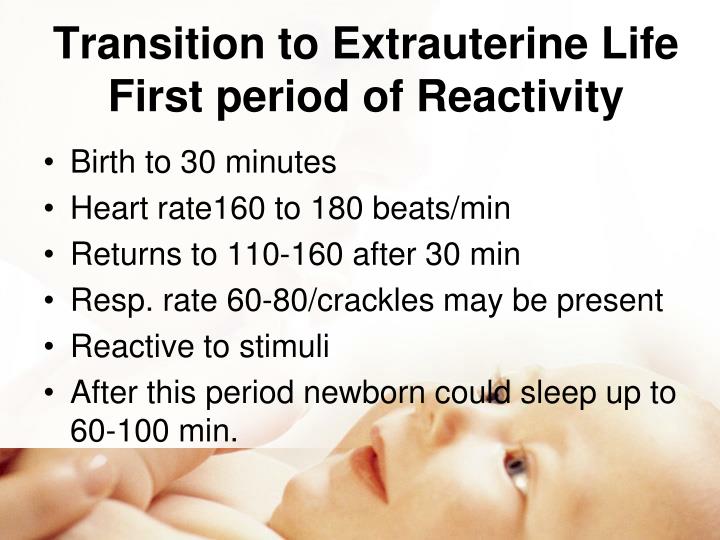 Transition to Extrauterine Life
First period of Reactivity

• Birth to 30 minutes
• Heart rate160 to 180 beats/min
• Returns to 110-160 after 30 min
• Resp. rate 60-80/crackles may be present
• Reactive to stimuli
• After this period newborn could sleep up to 60-100 min.